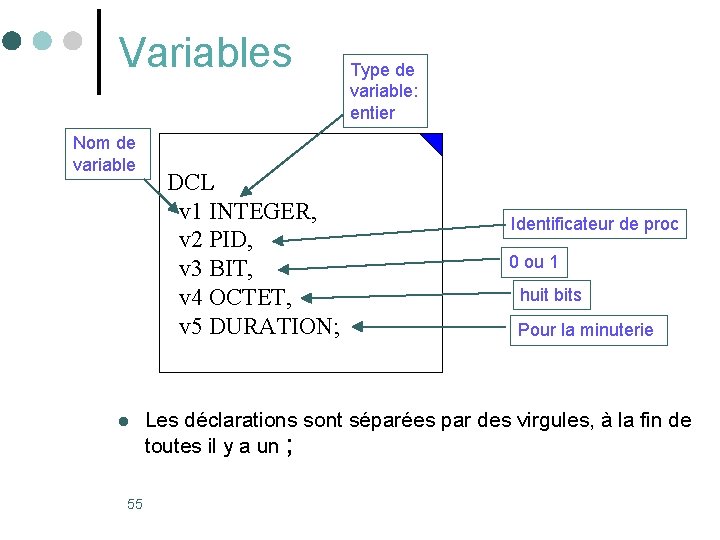 Variables

Type de variable: entier

Nom de variable

DCL
v1 INTEGER,
v2 PID,
v3 BIT,
v4 OCTET,
v5 DURATION;

Identificateur de proc

0 ou 1

huit bits

Pour la minuterie

Les déclarations sont séparées par des virgules, à la fin de toutes il y a un ;

55